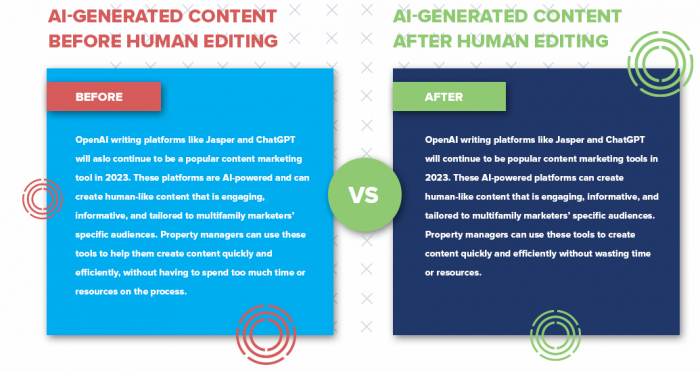 AI-GENERATED CONTENT BEFORE HUMAN EDITING

BEFORE

OpenAI writing platforms like Jasper and ChatGPT will aslo continue to be a popular content marketing tool in 2023. These platforms are AI-powered and can create human-like content that is engaging, informative, and tailored to multifamily marketers' specific audiences. Property managers can use these tools to help them create content quickly and efficiently, without having to spend too much time or resources on the process.

VS

AI-GENERATED CONTENT AFTER HUMAN EDITING

AFTER

OpenAI writing platforms like Jasper and ChatGPT will continue to be popular content marketing tools in 2023. These AI-powered platforms can create human-like content that is engaging, informative, and tailored to multifamily marketers' specific audiences. Property managers can use these tools to create content quickly and efficiently without wasting time or resources.